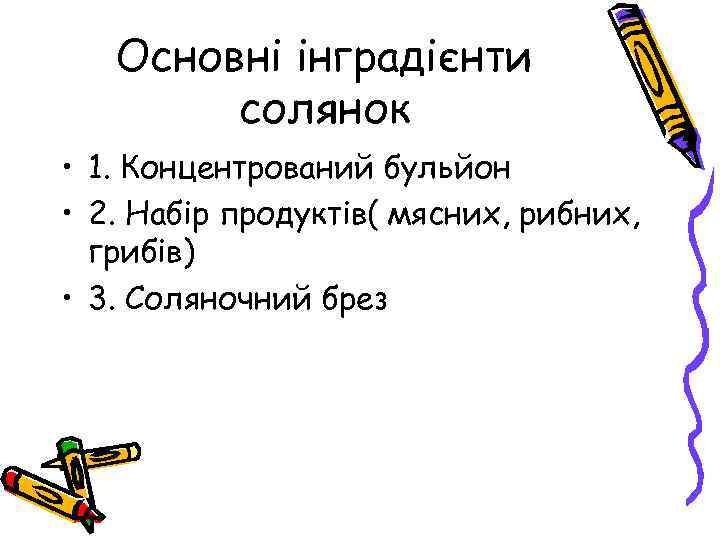 Основні інградієнти солянок

• 1. Концентрований бульйон
• 2. Набір продуктів( мясних, рибних, грибів)
• 3. Соляночний брез